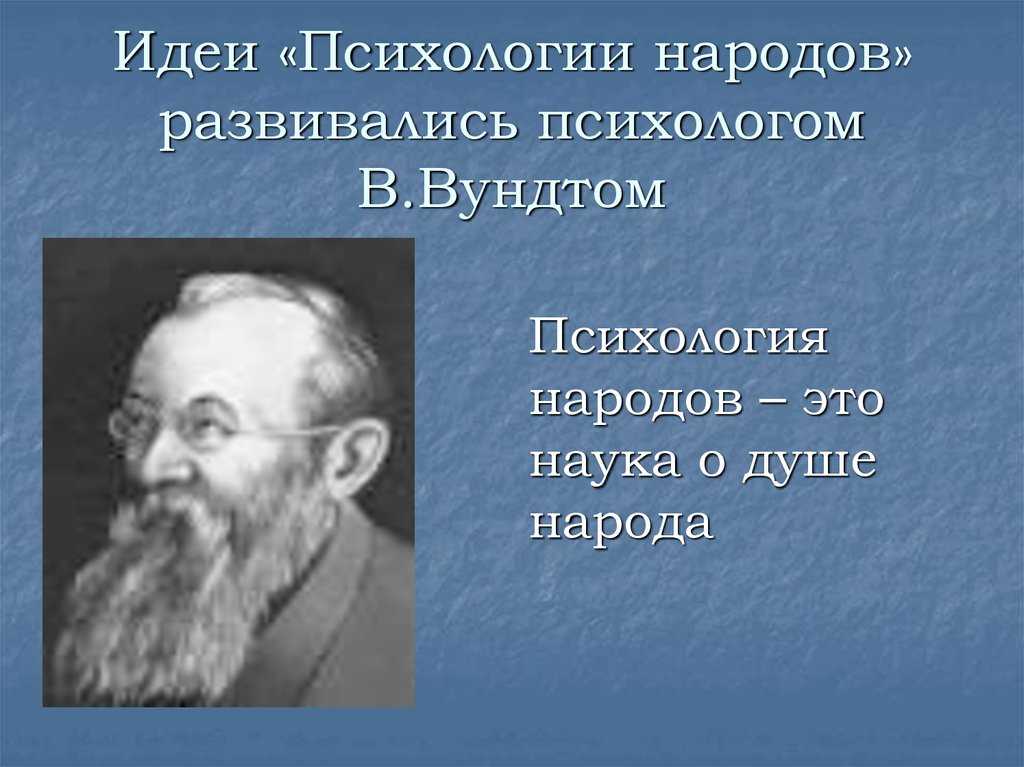 Идеи «Психологии народов» развивались психологом В.Вундтом

Психология народов – это наука о душе народа